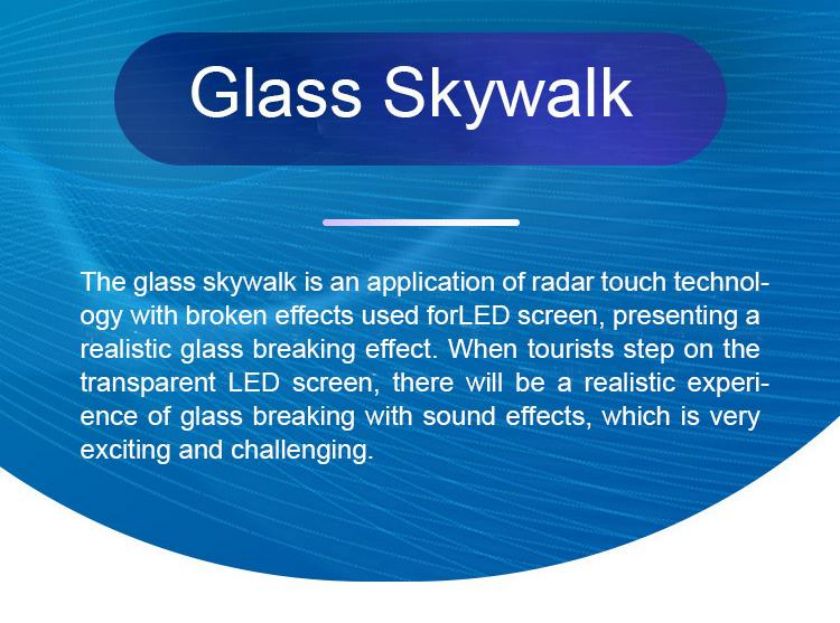 Glass Skywalk

The glass skywalk is an application of radar touch technology with broken effects used forLED screen, presenting a realistic glass breaking effect. When tourists step on the transparent LED screen, there will be a realistic experience of glass breaking with sound effects, which is very exciting and challenging.